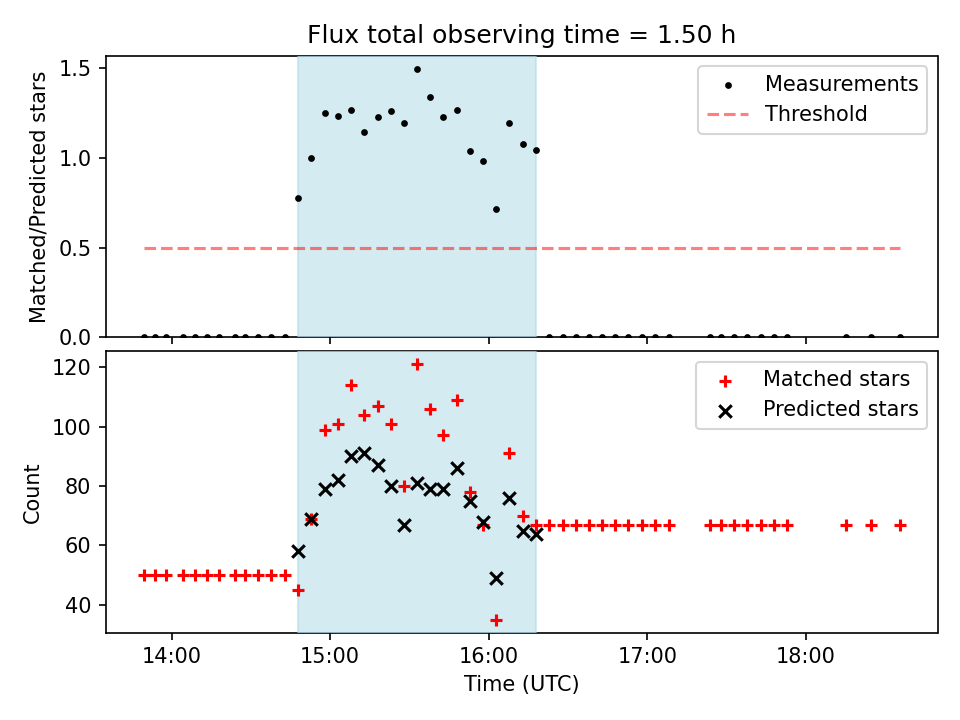 Flux total observing time = 1.50 h

Matched/Predicted stars

1.5
1.0
0.5
0.0

Measurements
Threshold

Count

120
100
80
60
40

Matched stars
Predicted stars

14:00
15:00
16:00
17:00
18:00

Time (UTC)